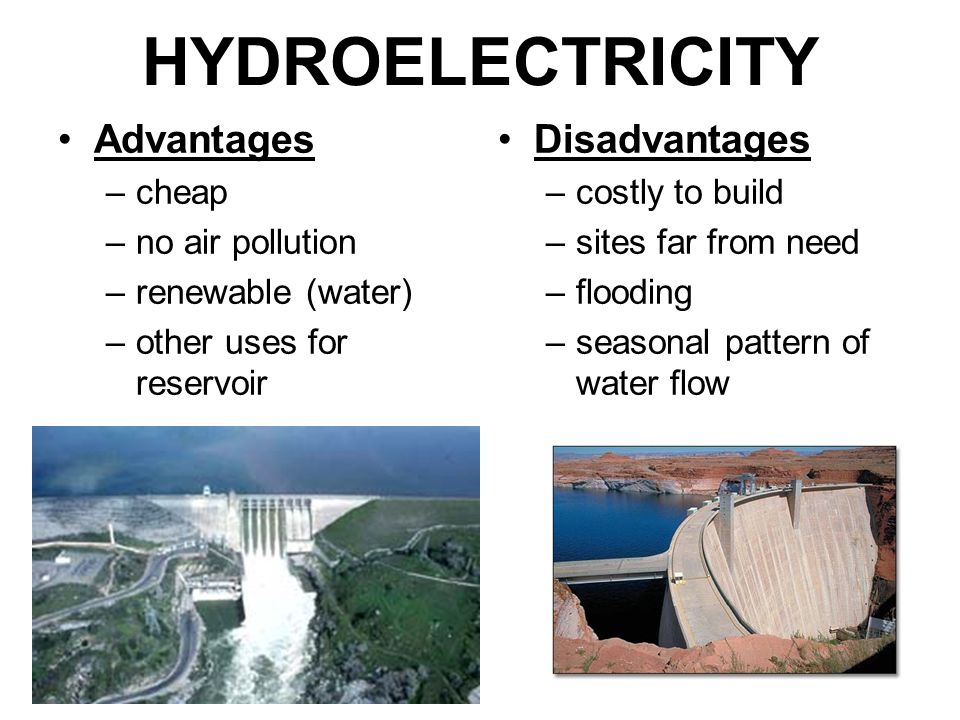 HYDROELECTRICITY

• Advantages
– cheap
– no air pollution
– renewable (water)
– other uses for reservoir

• Disadvantages
– costly to build
– sites far from need
– flooding
– seasonal pattern of water flow